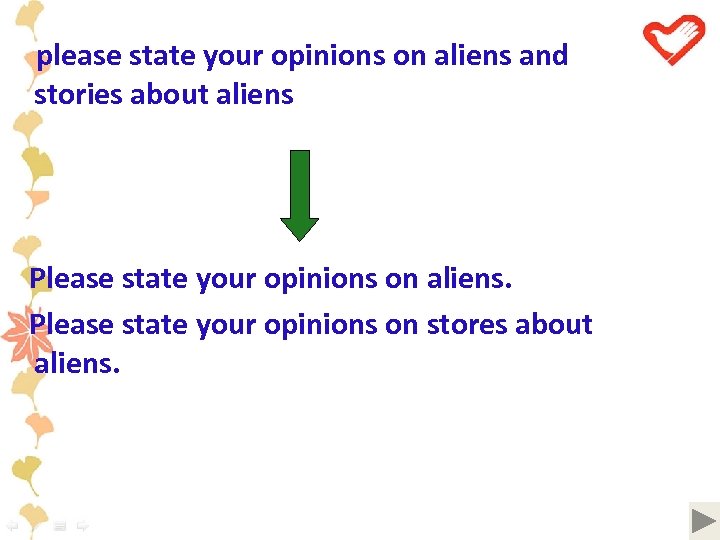 please state your opinions on aliens and stories about aliens

Please state your opinions on aliens.

Please state your opinions on stores about aliens.